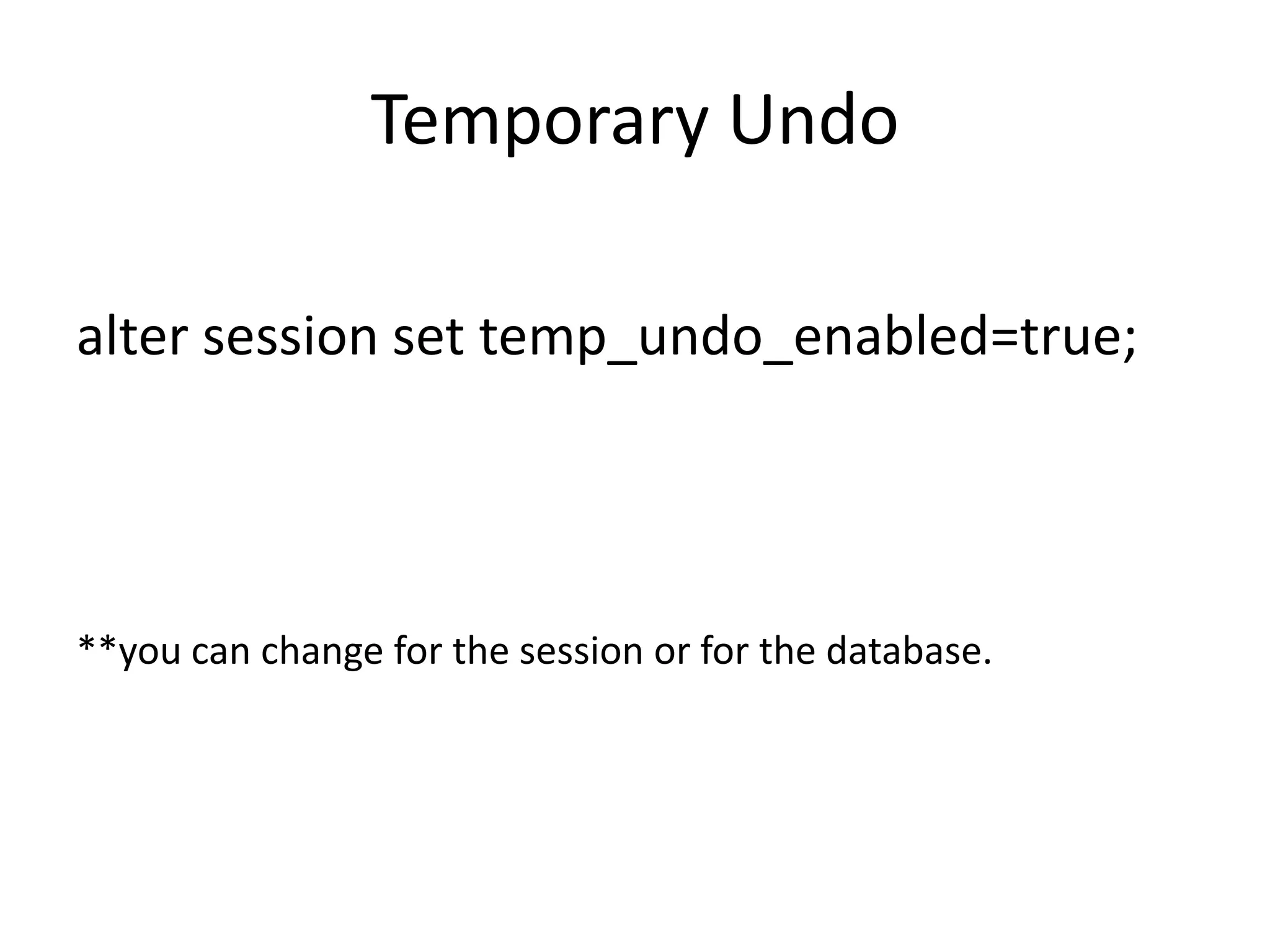 Temporary Undo

alter session set temp_undo_enabled=true;

**you can change for the session or for the database.